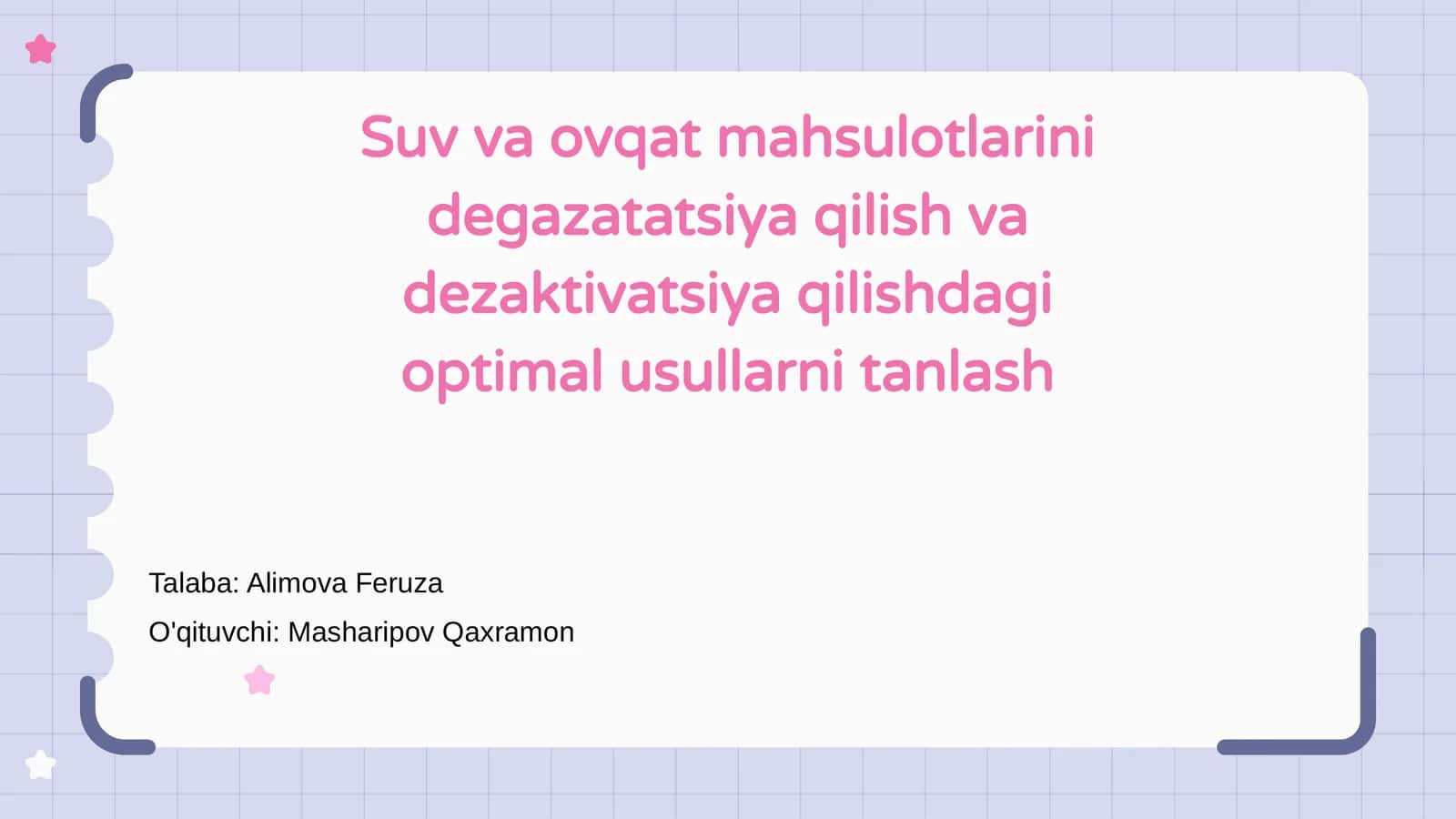 Suv va ovqat mahsulotlarini degazatatsiya qilish va dezaktivatsiya qilishdagi optimal usullarni tanlash

Talaba: Alimova Feruza

O'qituvchi: Masharipov Qaxramon